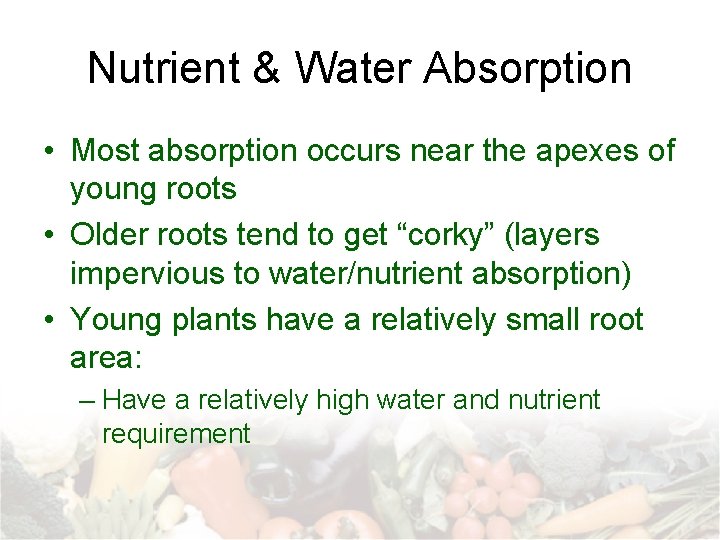 Nutrient & Water Absorption

• Most absorption occurs near the apexes of young roots
• Older roots tend to get “corky” (layers impervious to water/nutrient absorption)
• Young plants have a relatively small root area:
– Have a relatively high water and nutrient requirement